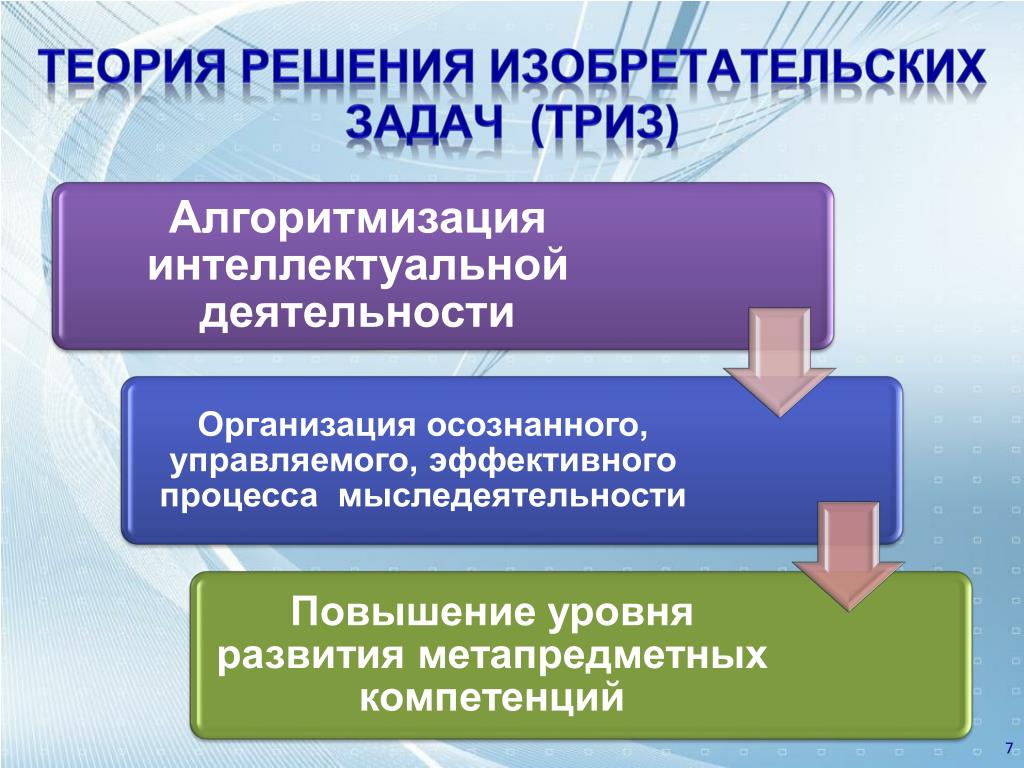 ТЕОРИЯ РЕШЕНИЯ ИЗОБРЕТАТЕЛЬСКИХ ЗАДАЧ (ТРИЗ)

Алгоритмизация интеллектуальной деятельности

Организация осознанного, управляемого, эффективного процесса мыследеятельности

Повышение уровня развития метапредметных компетенций

7